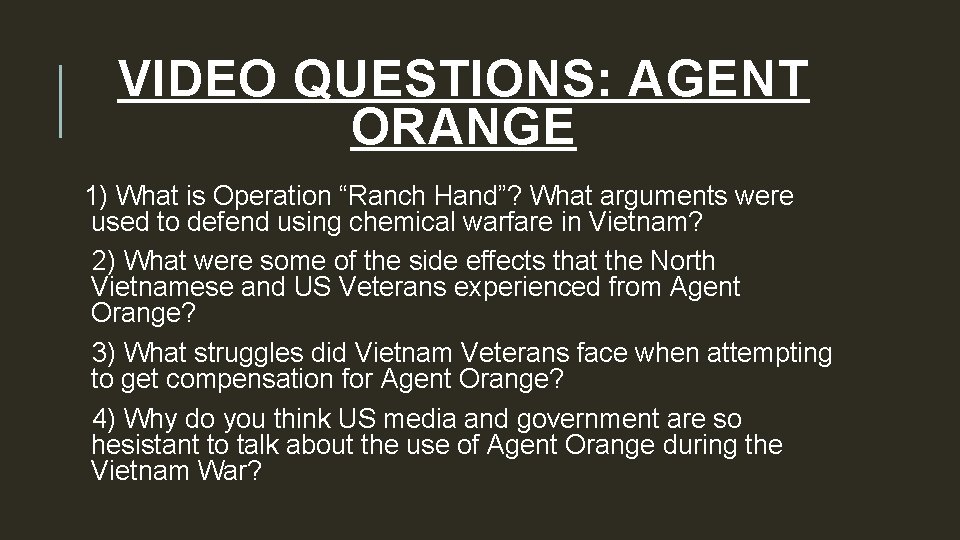 VIDEO QUESTIONS: AGENT ORANGE

1) What is Operation “Ranch Hand”? What arguments were used to defend using chemical warfare in Vietnam?

2) What were some of the side effects that the North Vietnamese and US Veterans experienced from Agent Orange?

3) What struggles did Vietnam Veterans face when attempting to get compensation for Agent Orange?

4) Why do you think US media and government are so hesistant to talk about the use of Agent Orange during the Vietnam War?